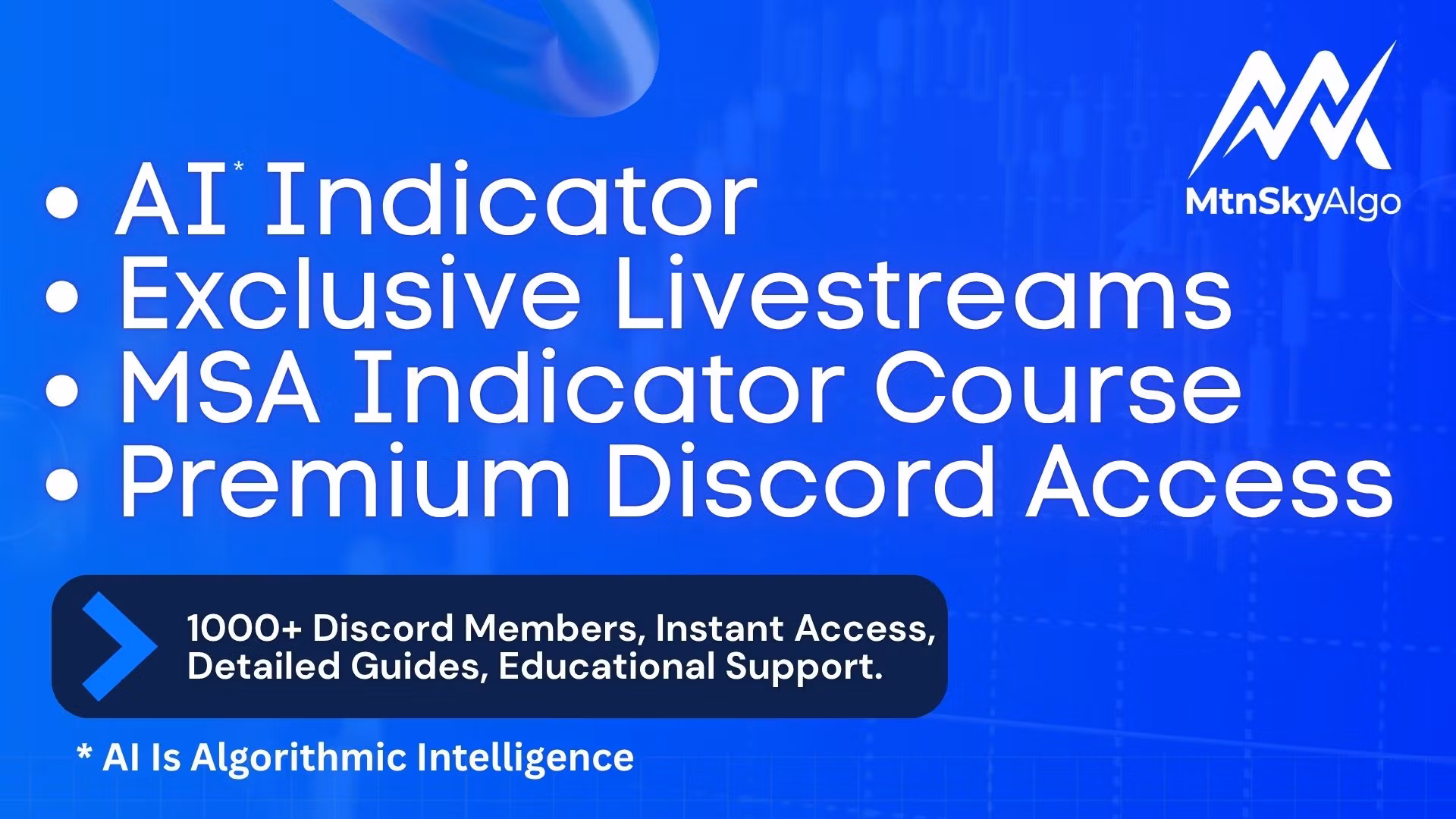 MtnSkyAlgo

• AI* Indicator
• Exclusive Livestreams
• MSA Indicator Course
• Premium Discord Access

1000+ Discord Members, Instant Access, Detailed Guides, Educational Support.

* AI Is Algorithmic Intelligence